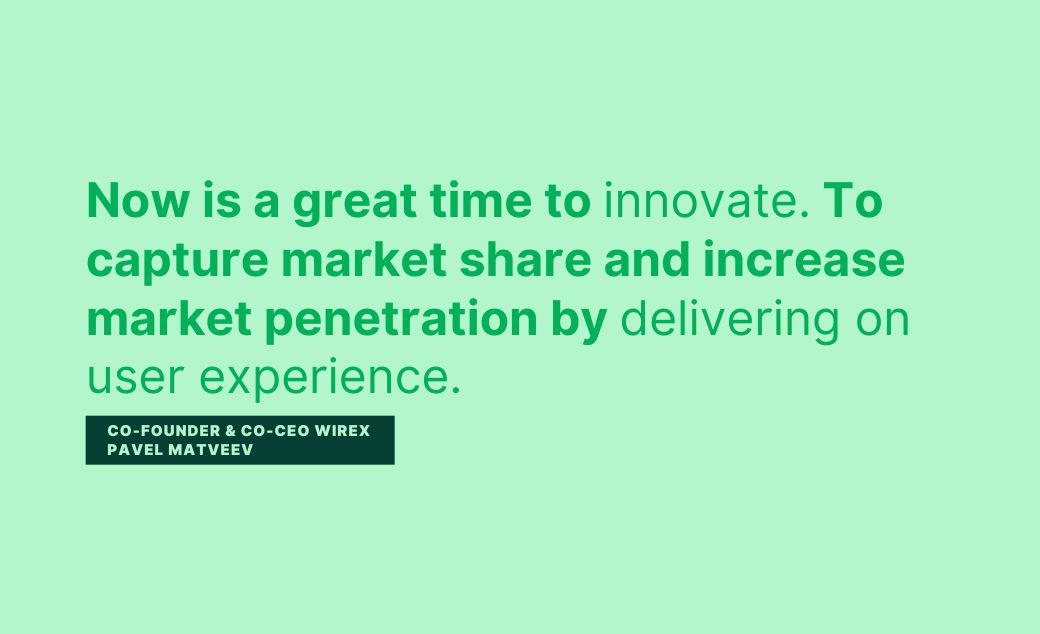 Now is a great time to innovate. To capture market share and increase market penetration by delivering on user experience.

CO-FOUNDER & CO-CEO WIREX
PAVEL MATVEEV